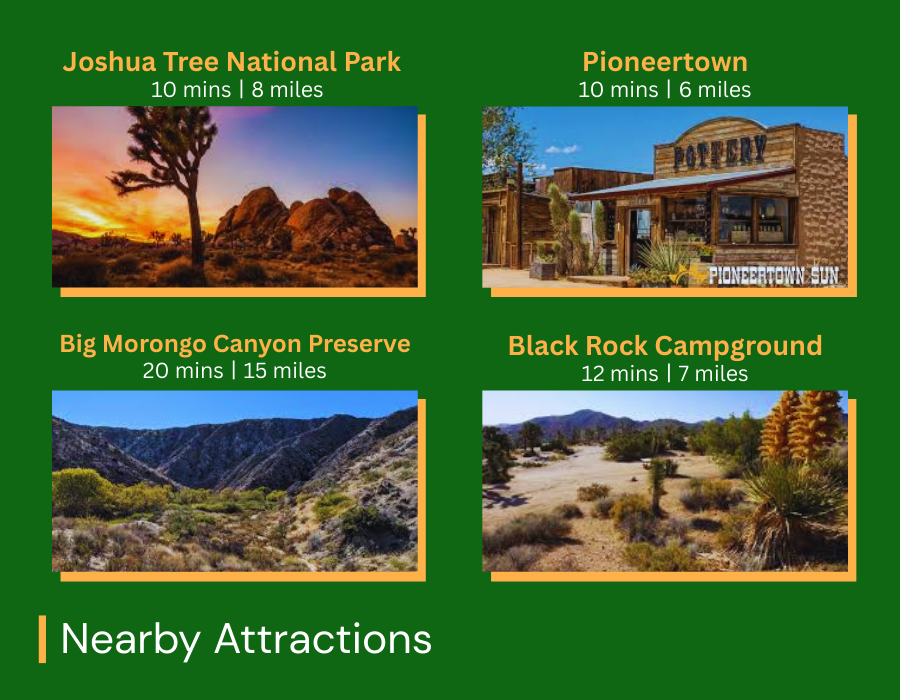 Joshua Tree National Park
10 mins | 8 miles

Pioneertown
10 mins | 6 miles

POTTERY

PIONEERTOWN SUN

Big Morongo Canyon Preserve
20 mins | 15 miles

Black Rock Campground
12 mins | 7 miles

Nearby Attractions